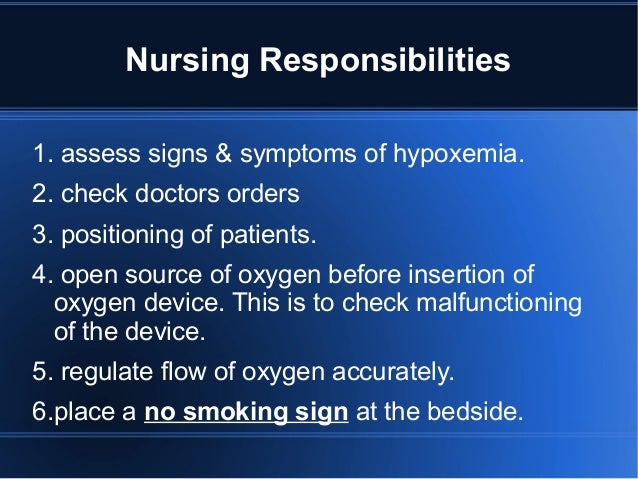 Nursing Responsibilities

1. assess signs & symptoms of hypoxemia.

2. check doctors orders

3. positioning of patients.

4. open source of oxygen before insertion of oxygen device. This is to check malfunctioning of the device.

5. regulate flow of oxygen accurately.

6.place a no smoking sign at the bedside.